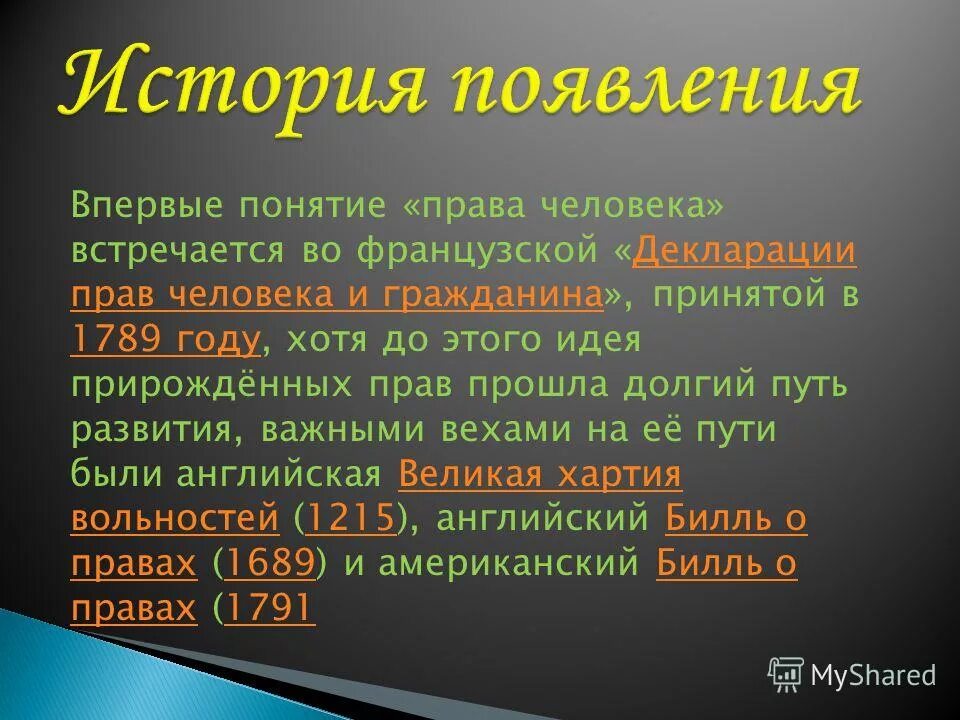 История появления

Впервые понятие «права человека» встречается во французской «Декларации прав человека и гражданина», принятой в 1789 году, хотя до этого идея прирождённых прав прошла долгий путь развития, важными вехами на её пути были английская Великая хартия вольностей (1215), английский Билль о правах (1689) и американский Билль о правах (1791

MyShared